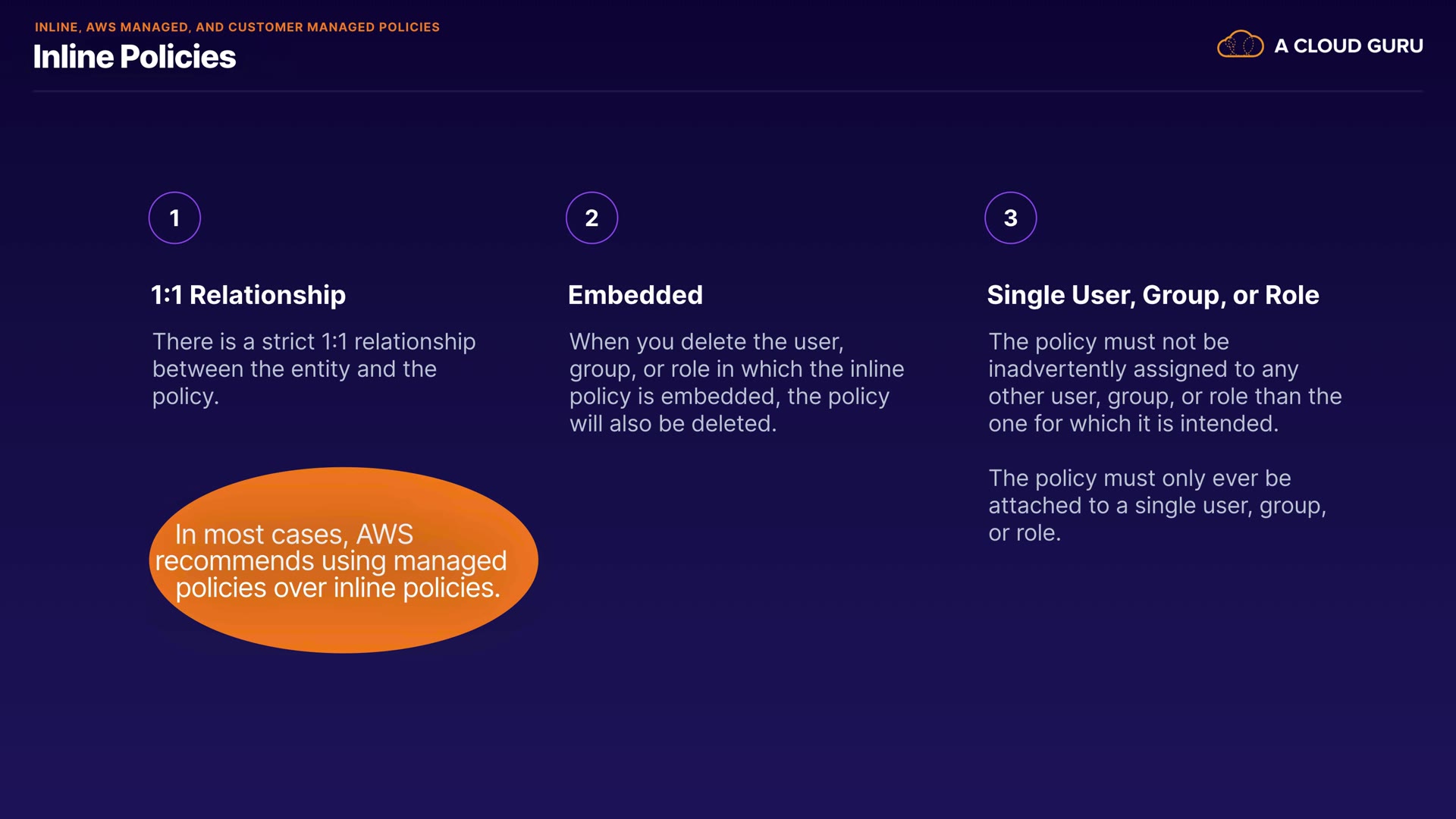 INLINE, AWS MANAGED, AND CUSTOMER MANAGED POLICIES
Inline Policies

A CLOUD GURU

1

1:1 Relationship

There is a strict 1:1 relationship between the entity and the policy.

In most cases, AWS recommends using managed policies over inline policies.

2

Embedded

When you delete the user, group, or role in which the inline policy is embedded, the policy will also be deleted.

3

Single User, Group, or Role

The policy must not be inadvertently assigned to any other user, group, or role than the one for which it is intended.

The policy must only ever be attached to a single user, group, or role.